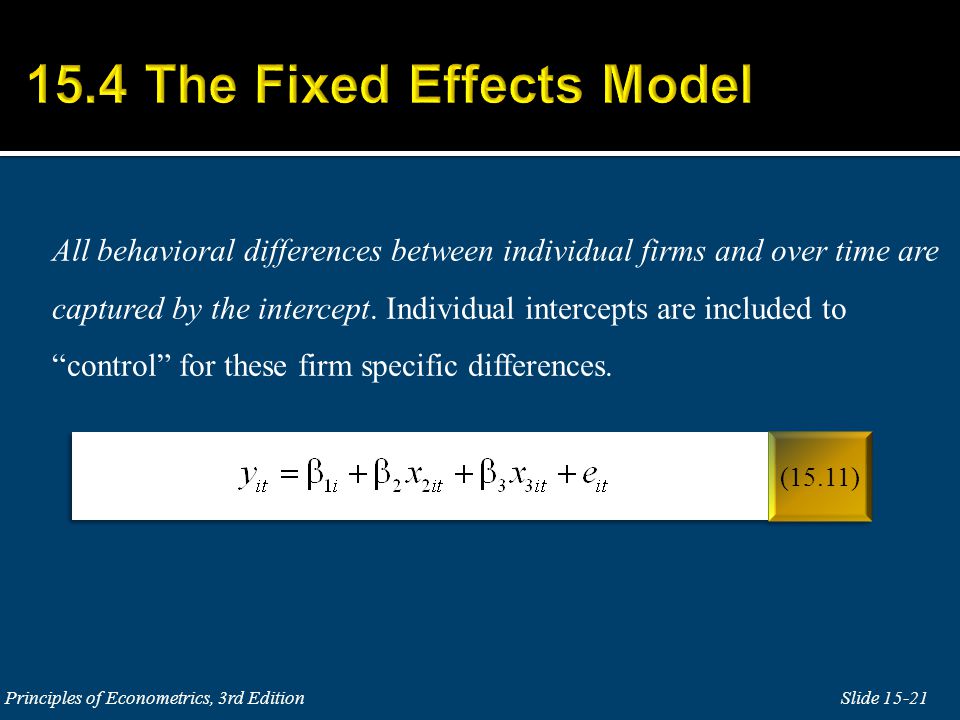 15.4 The Fixed Effects Model

All behavioral differences between individual firms and over time are captured by the intercept. Individual intercepts are included to “control” for these firm specific differences.

$y_{it} = \beta_{1i} + \beta_2 x_{2it} + \beta_3 x_{3it} + e_{it}$ (15.11)

Principles of Econometrics, 3rd Edition

Slide 15-21